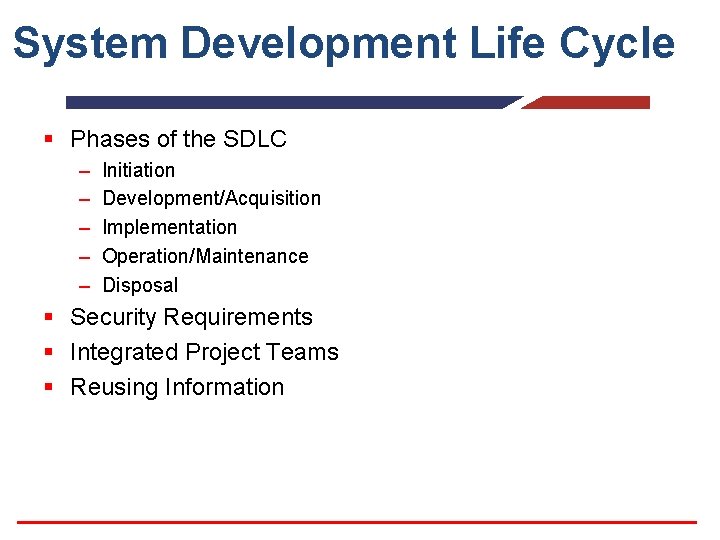 System Development Life Cycle

▪ Phases of the SDLC
– Initiation
– Development/Acquisition
– Implementation
– Operation/Maintenance
– Disposal
▪ Security Requirements
▪ Integrated Project Teams
▪ Reusing Information